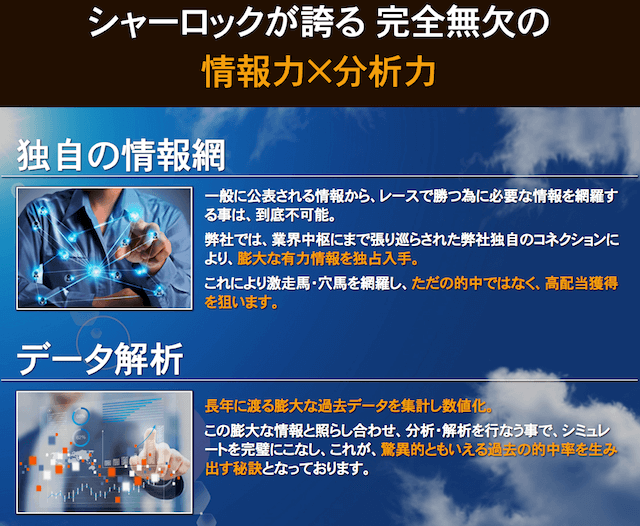 シャーロックが誇る 完全無欠の
情報力×分析力

独自の情報網

一般に公表される情報から、レースで勝つ為に必要な情報を網羅する事は、到底不可能。

弊社では、業界中枢にまで張り巡らされた弊社独自のコネクションにより、膨大な有力情報を独占入手。

これにより激走馬・穴馬を網羅し、ただの的中ではなく、高配当獲得を狙います。

データ解析

長年に渡る膨大な過去データを集計し数値化。

この膨大な情報と照らし合わせ、分析・解析を行なう事で、シミュレートを完璧にこなし、これが、驚異的ともいえる過去の的中率を生み出す秘訣となっております。